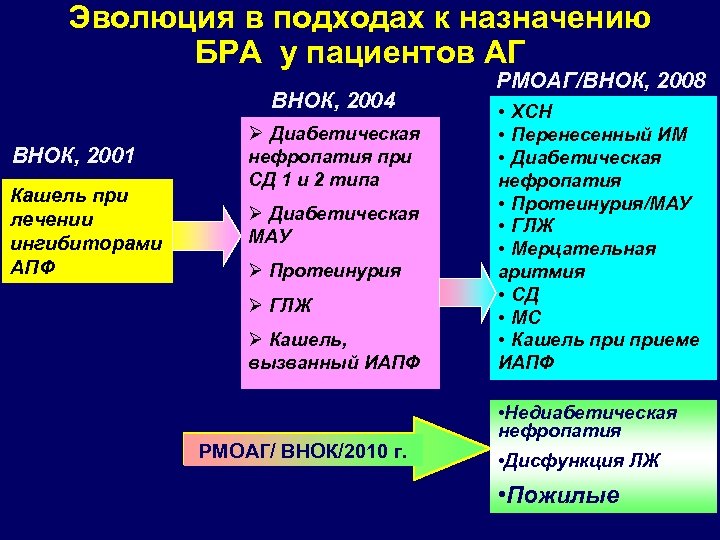 Эволюция в подходах к назначению БРА у пациентов АГ

ВНОК, 2001

Кашель при лечении ингибиторами АПФ

ВНОК, 2004

➢ Диабетическая нефропатия при СД 1 и 2 типа

➢ Диабетическая МАУ

➢ Протеинурия

➢ ГЛЖ

➢ Кашель, вызванный ИАПФ

РМОАГ/ВНОК, 2008

• ХСН
• Перенесенный ИМ
• Диабетическая нефропатия
• Протеинурия/МАУ
• ГЛЖ
• Мерцательная аритмия
• СД
• МС
• Кашель при приеме ИАПФ

РМОАГ/ ВНОК/2010 г.

•Недиабетическая нефропатия
•Дисфункция ЛЖ
•Пожилые